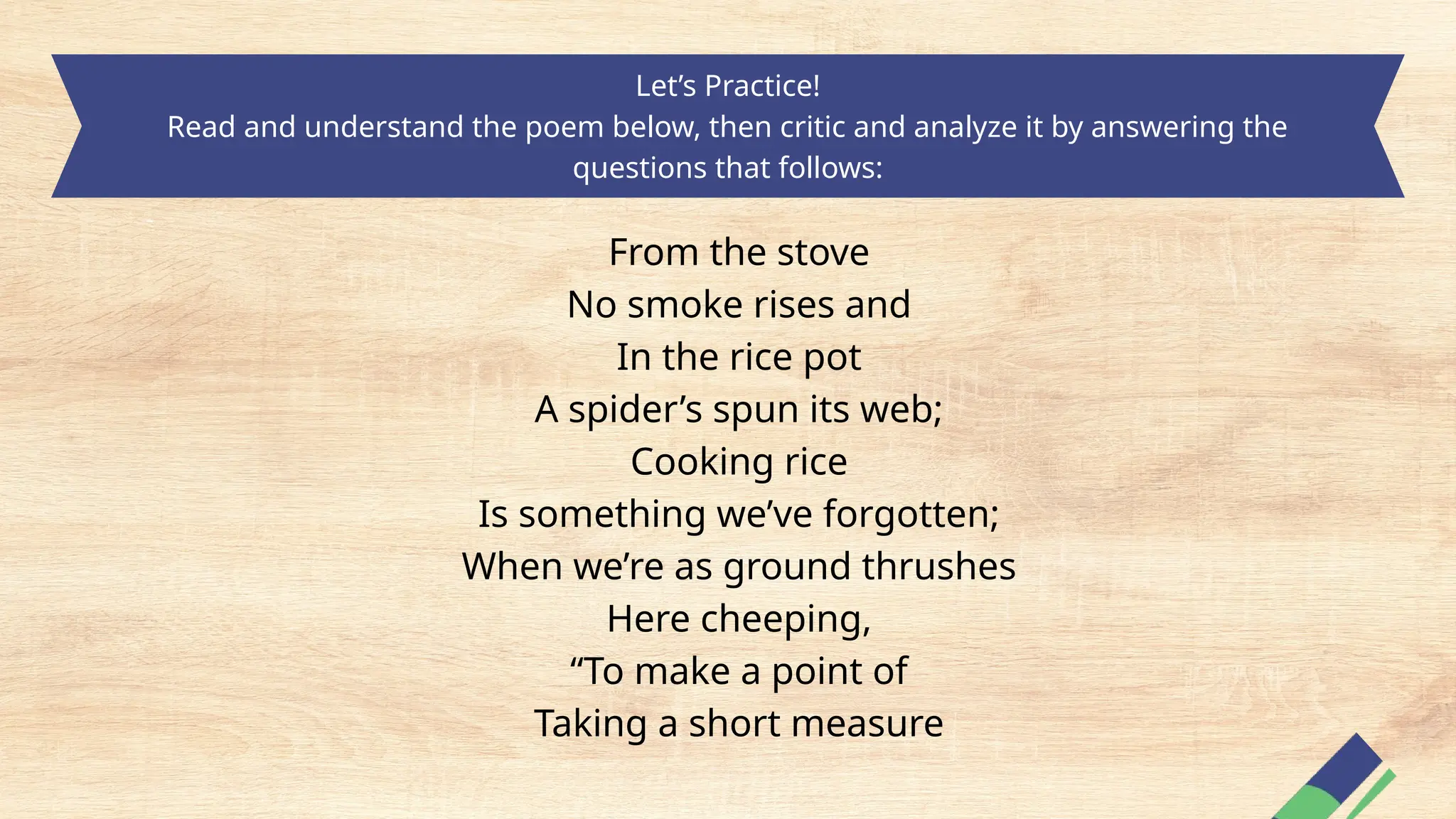 Let’s Practice!
Read and understand the poem below, then critic and analyze it by answering the questions that follows:

From the stove
No smoke rises and
In the rice pot
A spider’s spun its web;
Cooking rice
Is something we’ve forgotten;
When we’re as ground thrushes
Here cheeping,
“To make a point of
Taking a short measure